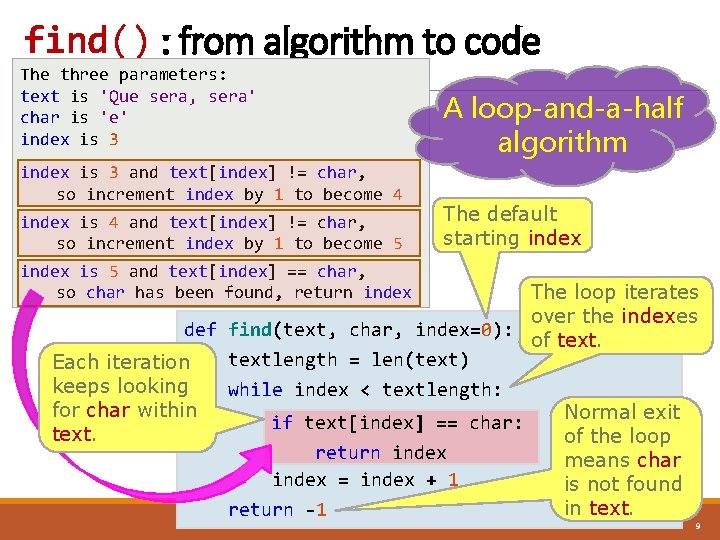 find() : from algorithm to code

The three parameters:
text is 'Que sera, sera'
char is 'e'
index is 3

index is 3 and text[index] != char,
so increment index by 1 to become 4

index is 4 and text[index] != char,
so increment index by 1 to become 5

index is 5 and text[index] == char,
so char has been found, return index

A loop-and-a-half algorithm

The default starting index

The loop iterates over the indexes of text.

def find(text, char, index=0):
    textlength = len(text)
    while index < textlength:
        if text[index] == char:
            return index
        index = index + 1
    return -1

Each iteration keeps looking for char within text.

Normal exit of the loop means char is not found in text.

9